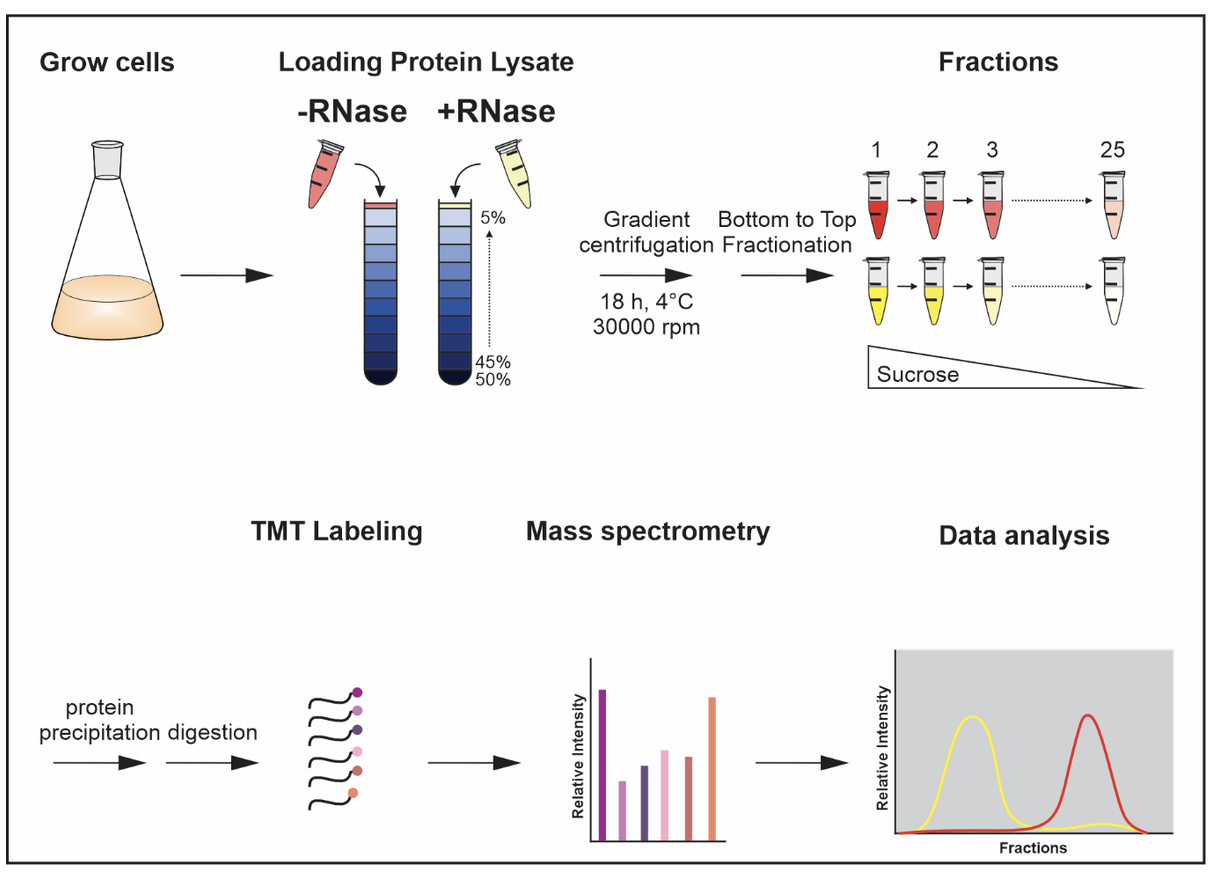 Grow cells

Loading Protein Lysate

-RNase +RNase

5%

45%
50%

Gradient centrifugation

18 h, 4°C
30000 rpm

Bottom to Top Fractionation

Fractions

1 2 3 25

Sucrose

TMT Labeling

Mass spectrometry

Data analysis

protein precipitation digestion

Relative Intensity

Relative Intensity

Fractions